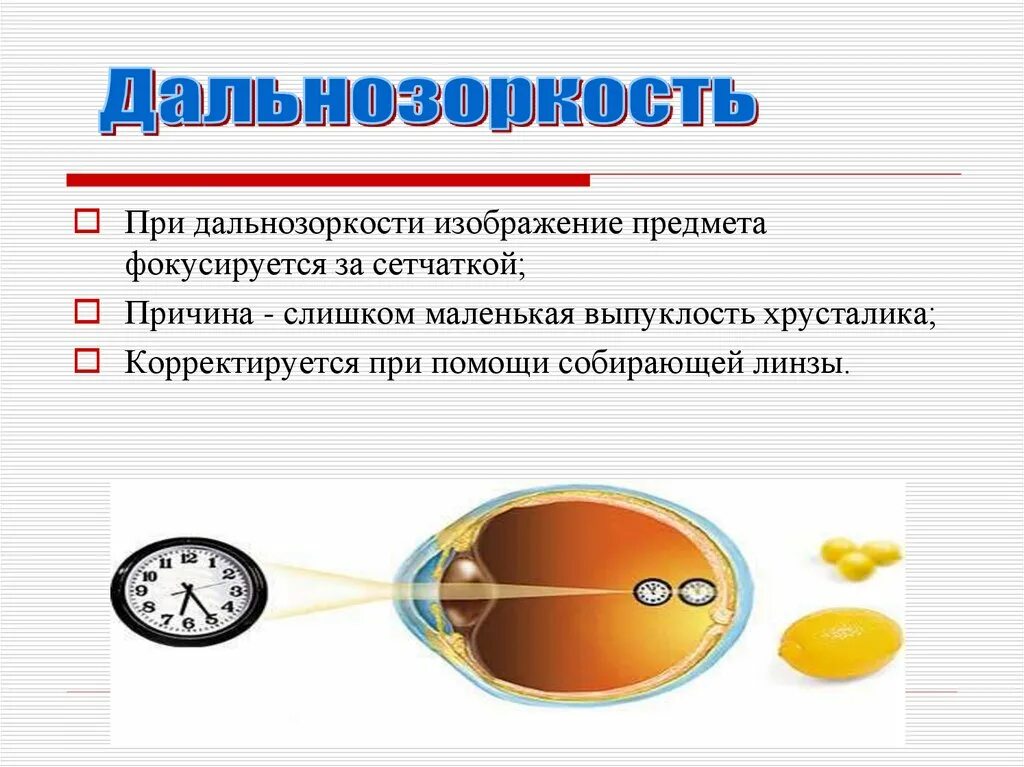 Дальнозоркость

При дальнозоркости изображение предмета фокусируется за сетчаткой;

Причина - слишком маленькая выпуклость хрусталика;

Корректируется при помощи собирающей линзы.

12
1
2
3
4
5
6
7
8
9
10
11